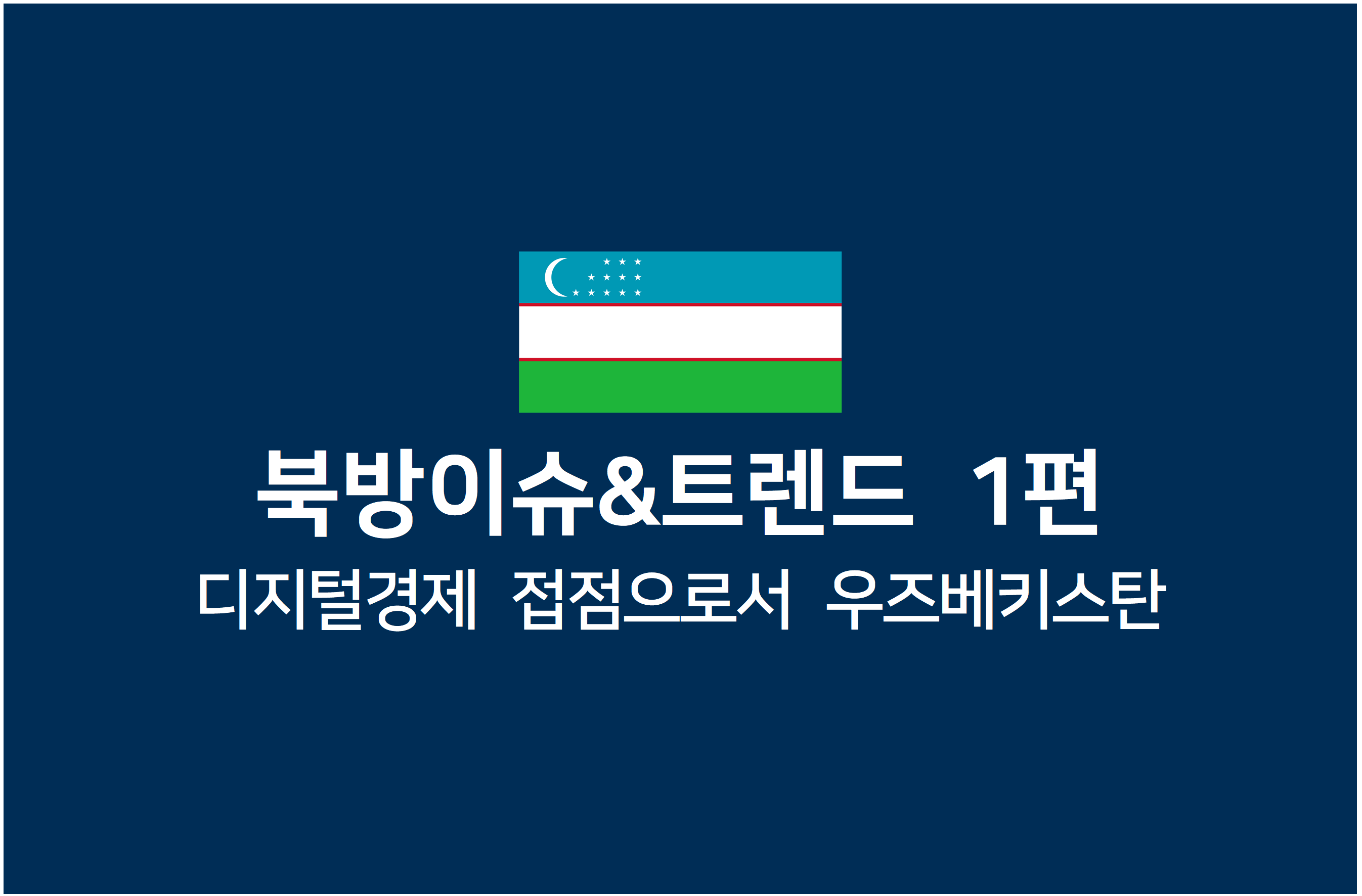 북방이슈&트렌드 1편

디지털경제 접점으로서 우즈베키스탄